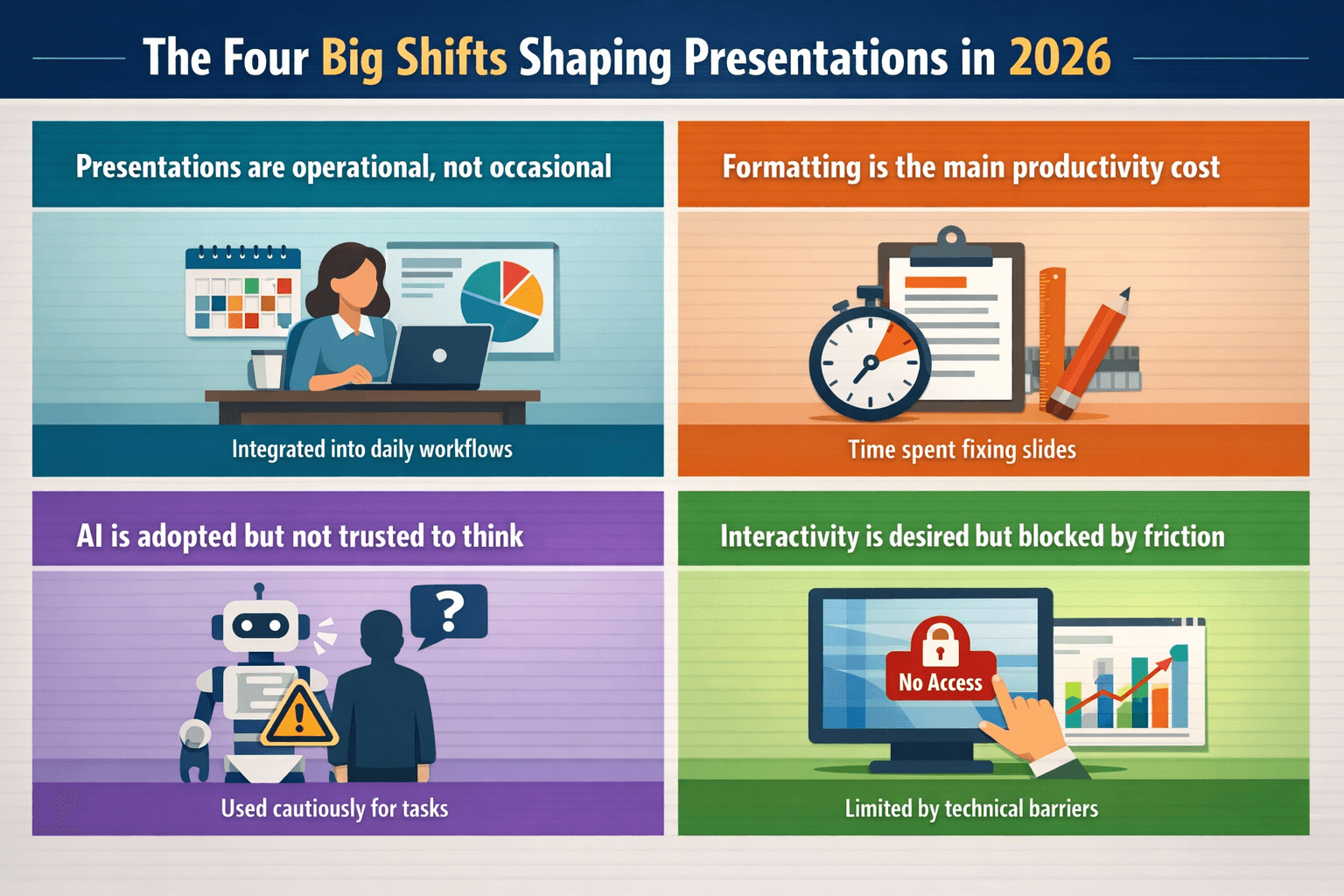 The Four Big Shifts Shaping Presentations in 2026

Presentations are operational, not occasional

Integrated into daily workflows

Formatting is the main productivity cost

Time spent fixing slides

AI is adopted but not trusted to think

?

Used cautiously for tasks

Interactivity is desired but blocked by friction

No Access

Limited by technical barriers